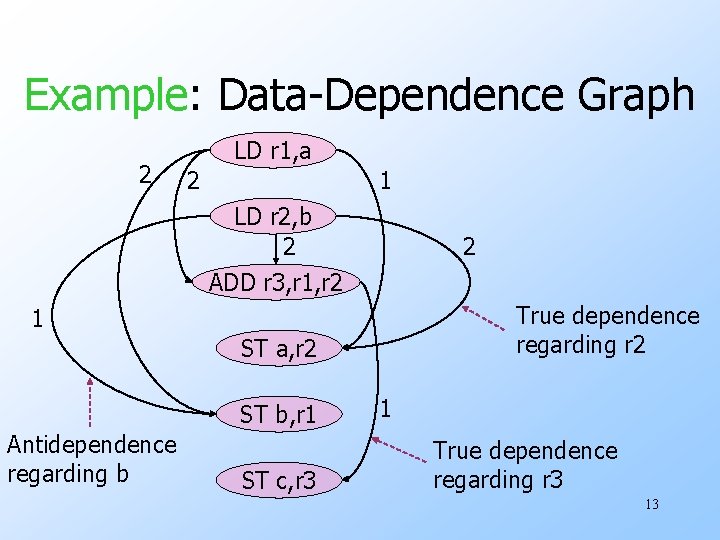 Example: Data-Dependence Graph

LD r1,a

2

2

1

LD r2,b

2

2

ADD r3,r1,r2

1

True dependence regarding r2

ST a,r2

ST b,r1

1

Antidependence regarding b

True dependence regarding r3

ST c,r3

13